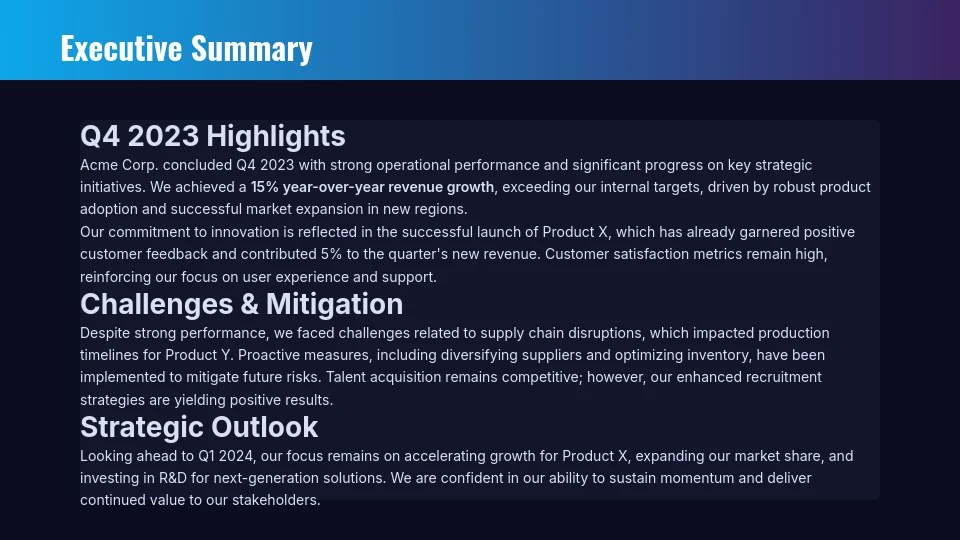 Executive Summary

Q4 2023 Highlights

Acme Corp. concluded Q4 2023 with strong operational performance and significant progress on key strategic initiatives. We achieved a 15% year-over-year revenue growth, exceeding our internal targets, driven by robust product adoption and successful market expansion in new regions.

Our commitment to innovation is reflected in the successful launch of Product X, which has already garnered positive customer feedback and contributed 5% to the quarter's new revenue. Customer satisfaction metrics remain high, reinforcing our focus on user experience and support.

Challenges & Mitigation

Despite strong performance, we faced challenges related to supply chain disruptions, which impacted production timelines for Product Y. Proactive measures, including diversifying suppliers and optimizing inventory, have been implemented to mitigate future risks. Talent acquisition remains competitive; however, our enhanced recruitment strategies are yielding positive results.

Strategic Outlook

Looking ahead to Q1 2024, our focus remains on accelerating growth for Product X, expanding our market share, and investing in R&D for next-generation solutions. We are confident in our ability to sustain momentum and deliver continued value to our stakeholders.